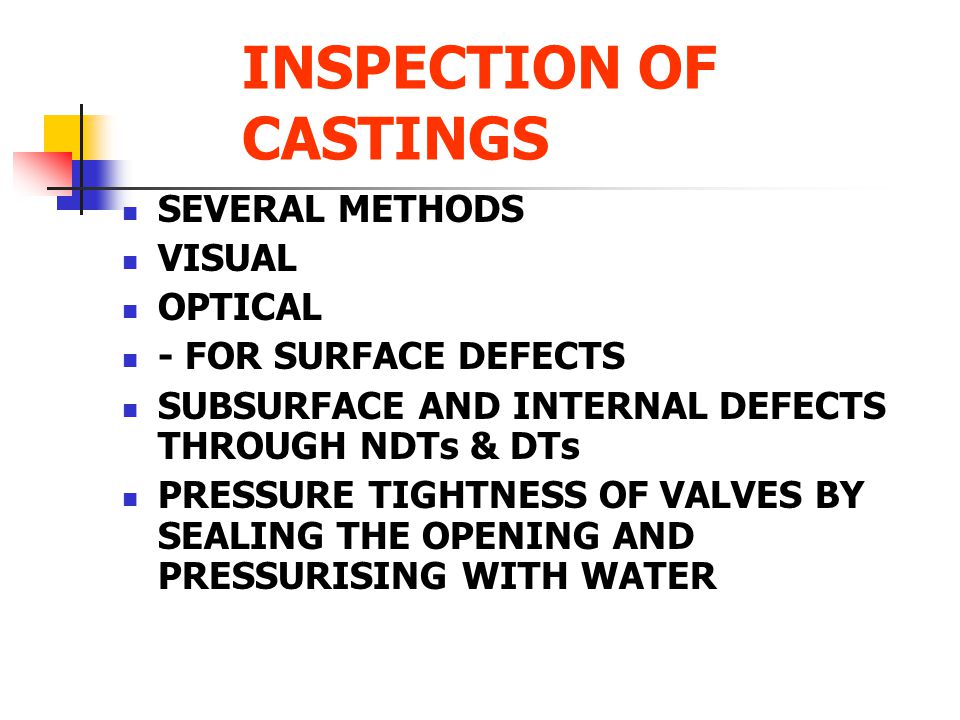 INSPECTION OF CASTINGS

- SEVERAL METHODS
- VISUAL
- OPTICAL
- - FOR SURFACE DEFECTS
- SUBSURFACE AND INTERNAL DEFECTS THROUGH NDTs & DTs
- PRESSURE TIGHTNESS OF VALVES BY SEALING THE OPENING AND PRESSURISING WITH WATER